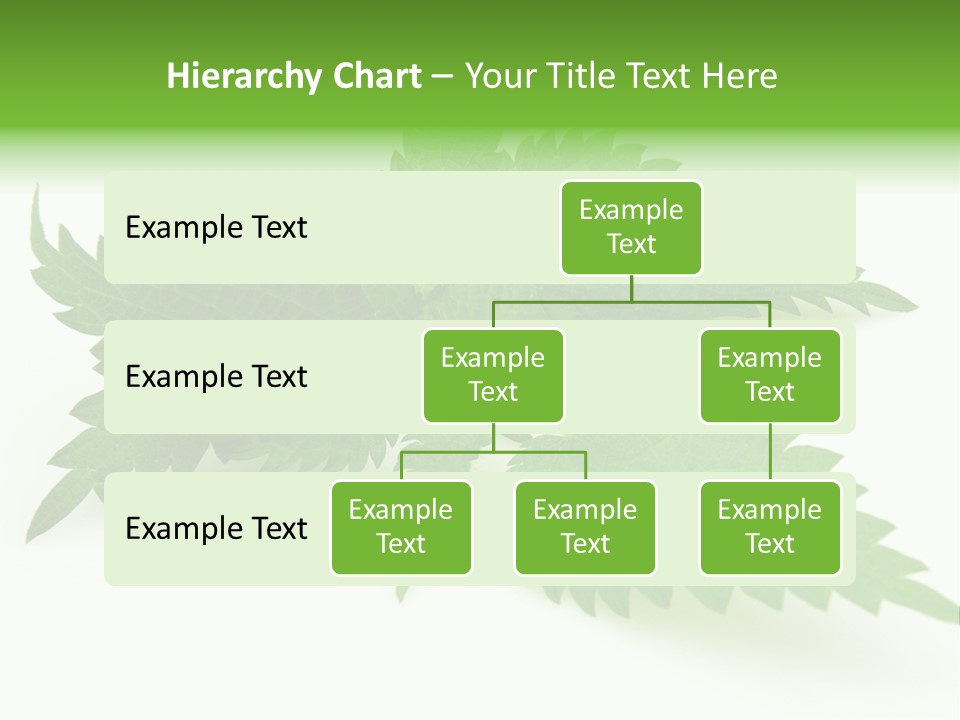 Hierarchy Chart – Your Title Text Here

Example Text

Example Text

Example Text

Example Text

Example Text

Example Text

Example Text

Example Text

Example Text